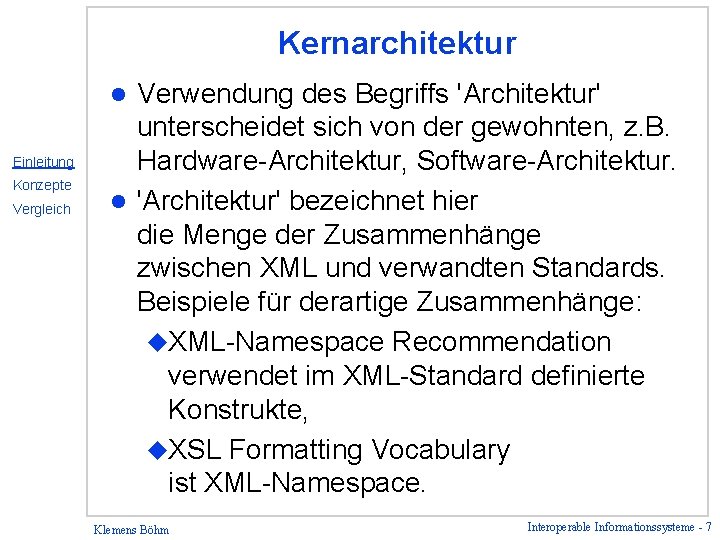 Einleitung
Konzepte
Vergleich

Kernarchitektur

- Verwendung des Begriffs 'Architektur' unterscheidet sich von der gewohnten, z.B. Hardware-Architektur, Software-Architektur.
- 'Architektur' bezeichnet hier die Menge der Zusammenhänge zwischen XML und verwandten Standards. Beispiele für derartige Zusammenhänge:
  - XML-Namespace Recommendation verwendet im XML-Standard definierte Konstrukte,
  - XSL Formatting Vocabulary ist XML-Namespace.

Klemens Böhm

Interoperable Informationssysteme - 7